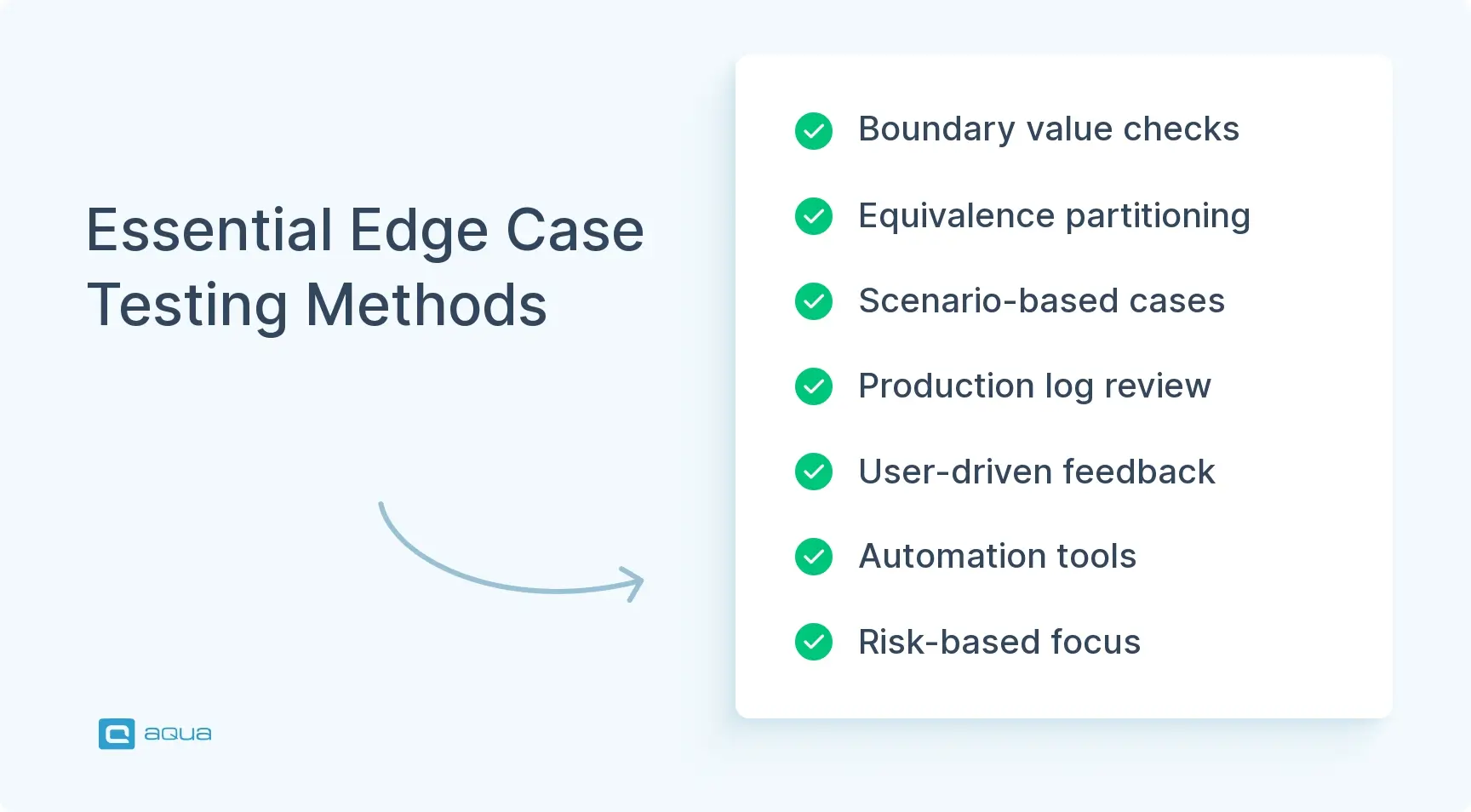 Essential Edge Case Testing Methods

Boundary value checks

Equivalence partitioning

Scenario-based cases

Production log review

User-driven feedback

Automation tools

Risk-based focus

aqua